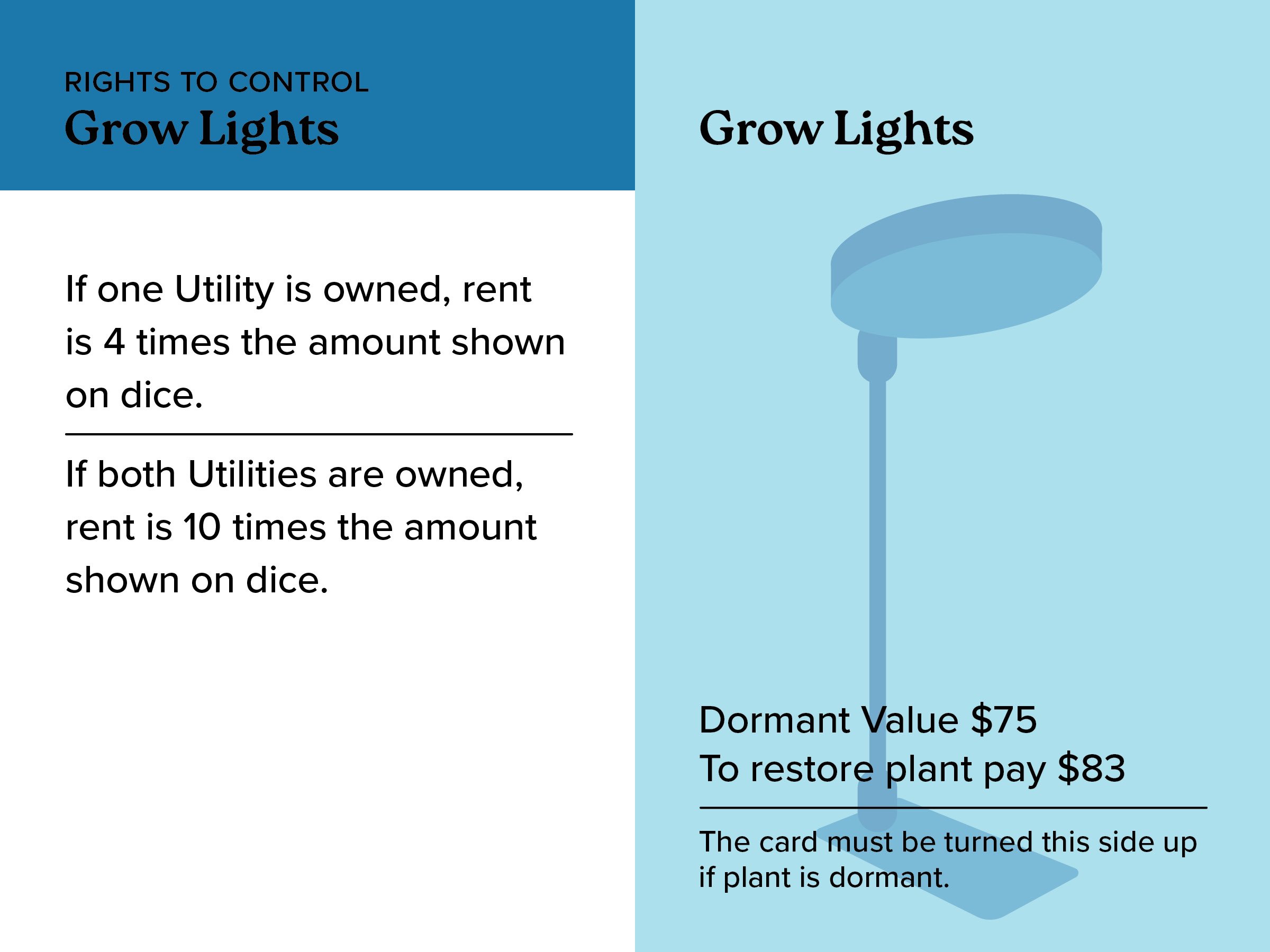 RIGHTS TO CONTROL
Grow Lights

If one Utility is owned, rent is 4 times the amount shown on dice.

If both Utilities are owned, rent is 10 times the amount shown on dice.

Grow Lights

Dormant Value \$75
To restore plant pay \$83

The card must be turned this side up if plant is dormant.